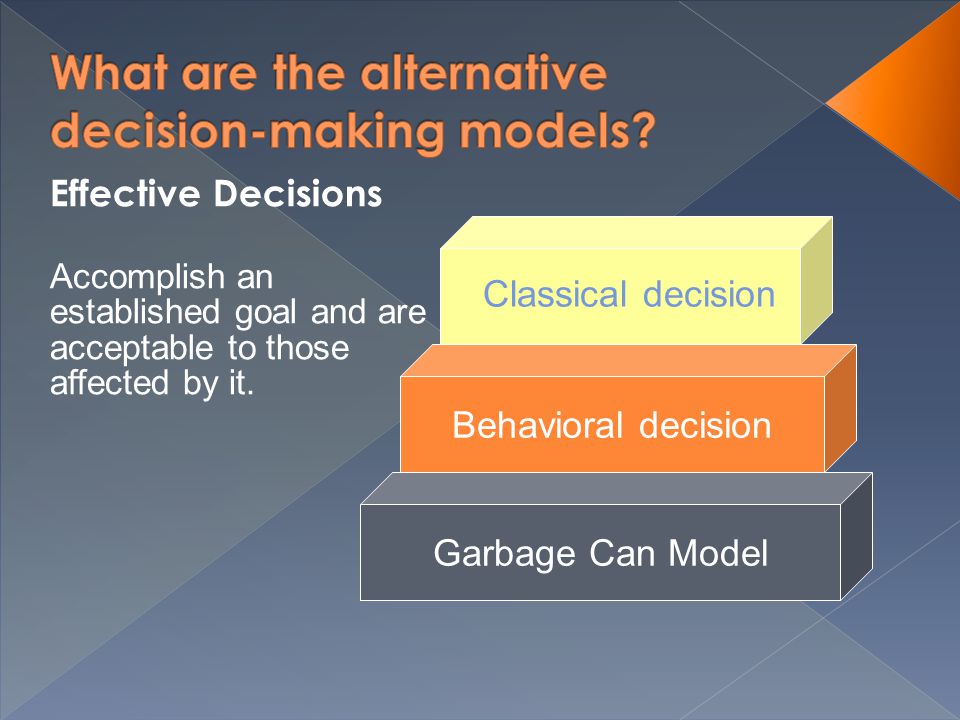 What are the alternative decision-making models?

Effective Decisions

Accomplish an established goal and are acceptable to those affected by it.

Classical decision

Behavioral decision

Garbage Can Model